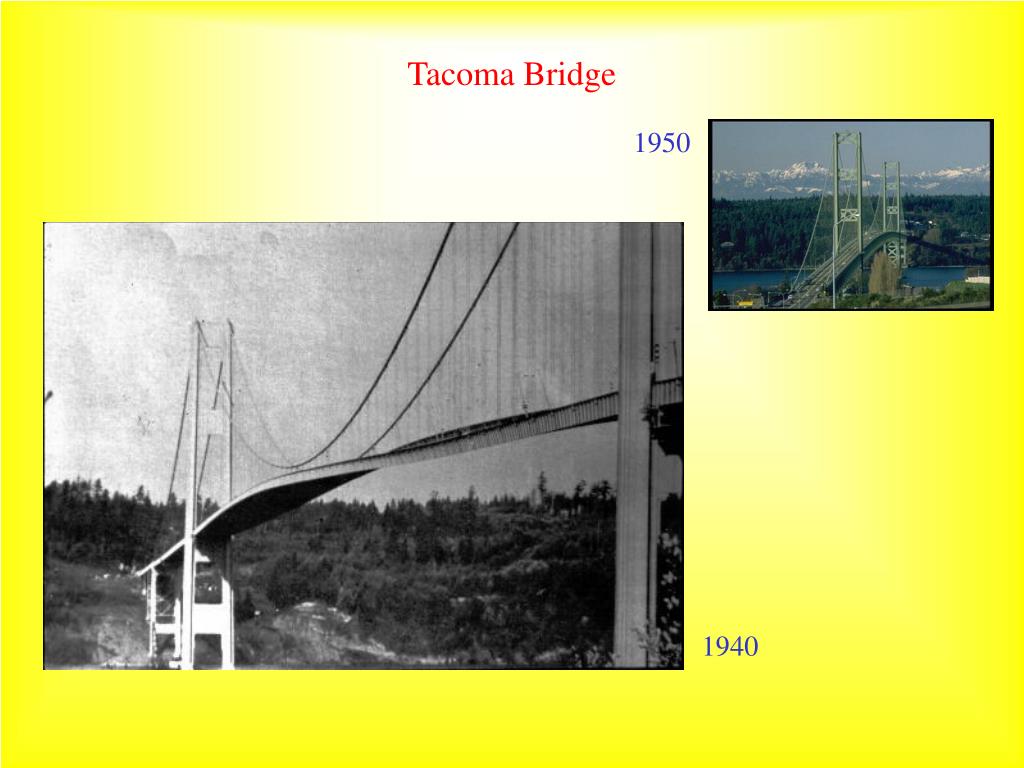 Tacoma Bridge

1950

1940